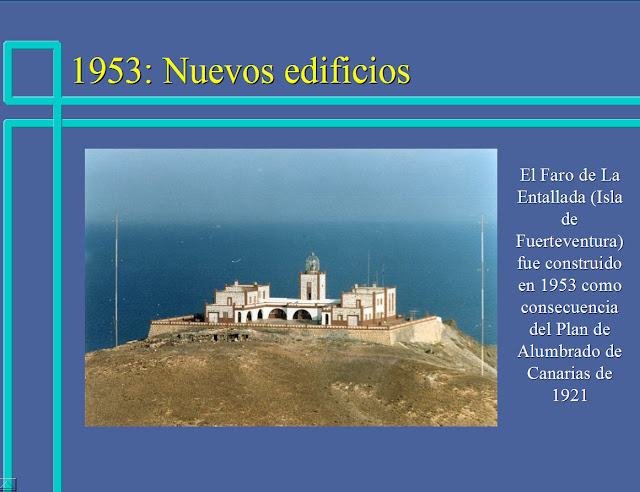 1953: Nuevos edificios

El Faro de La Entallada (Isla de Fuerteventura) fue construido en 1953 como consecuencia del Plan de Alumbrado de Canarias de 1921